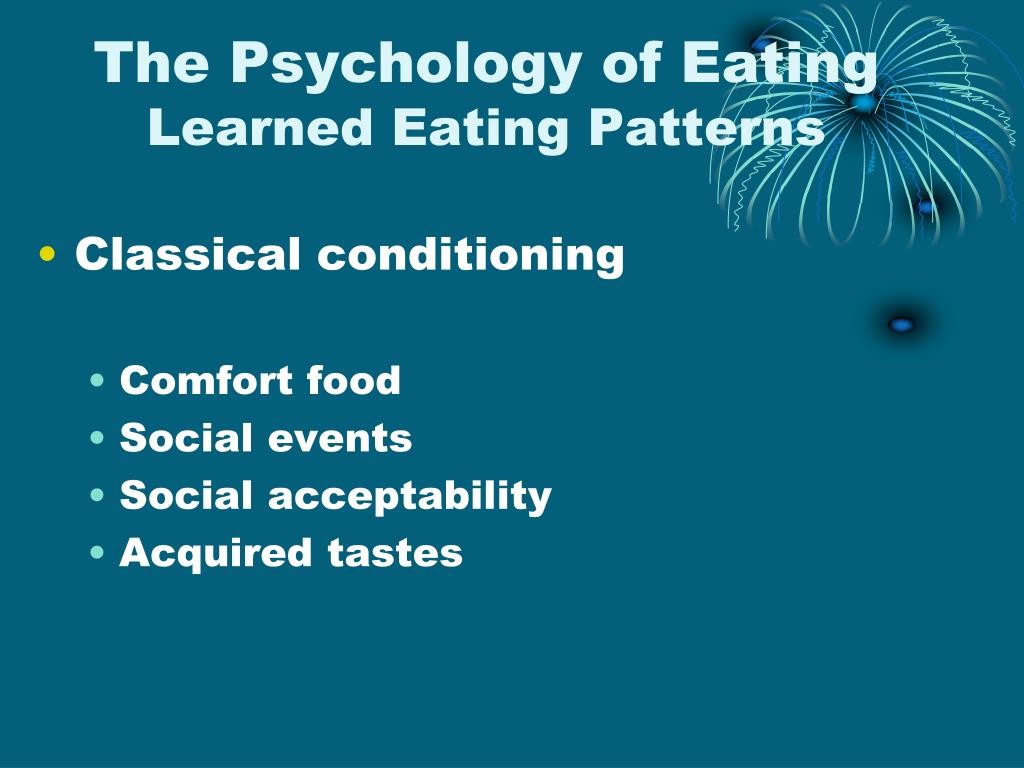 The Psychology of Eating
Learned Eating Patterns

• Classical conditioning

• Comfort food
• Social events
• Social acceptability
• Acquired tastes